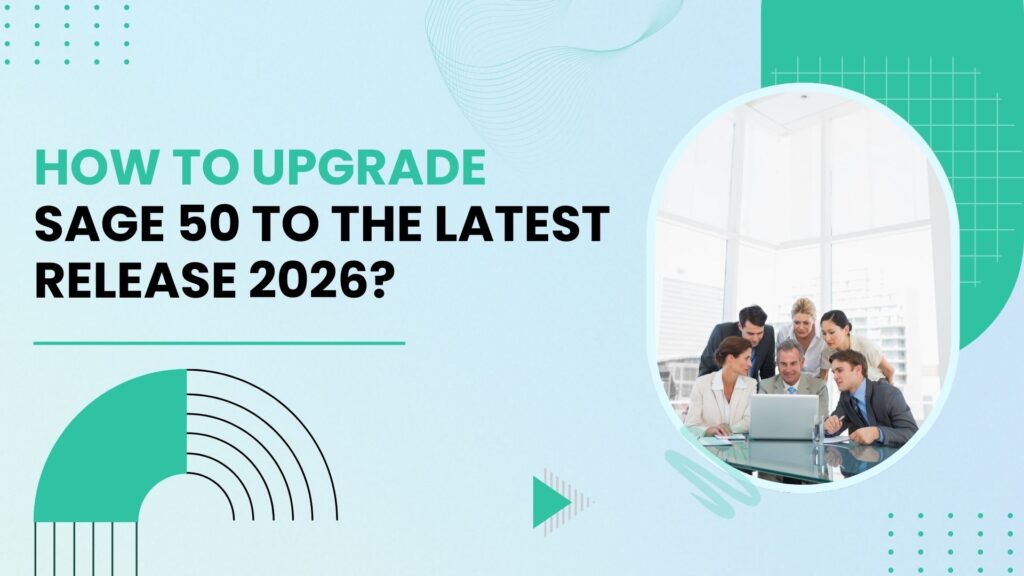 HOW TO UPGRADE
SAGE 50 TO THE LATEST RELEASE 2026?